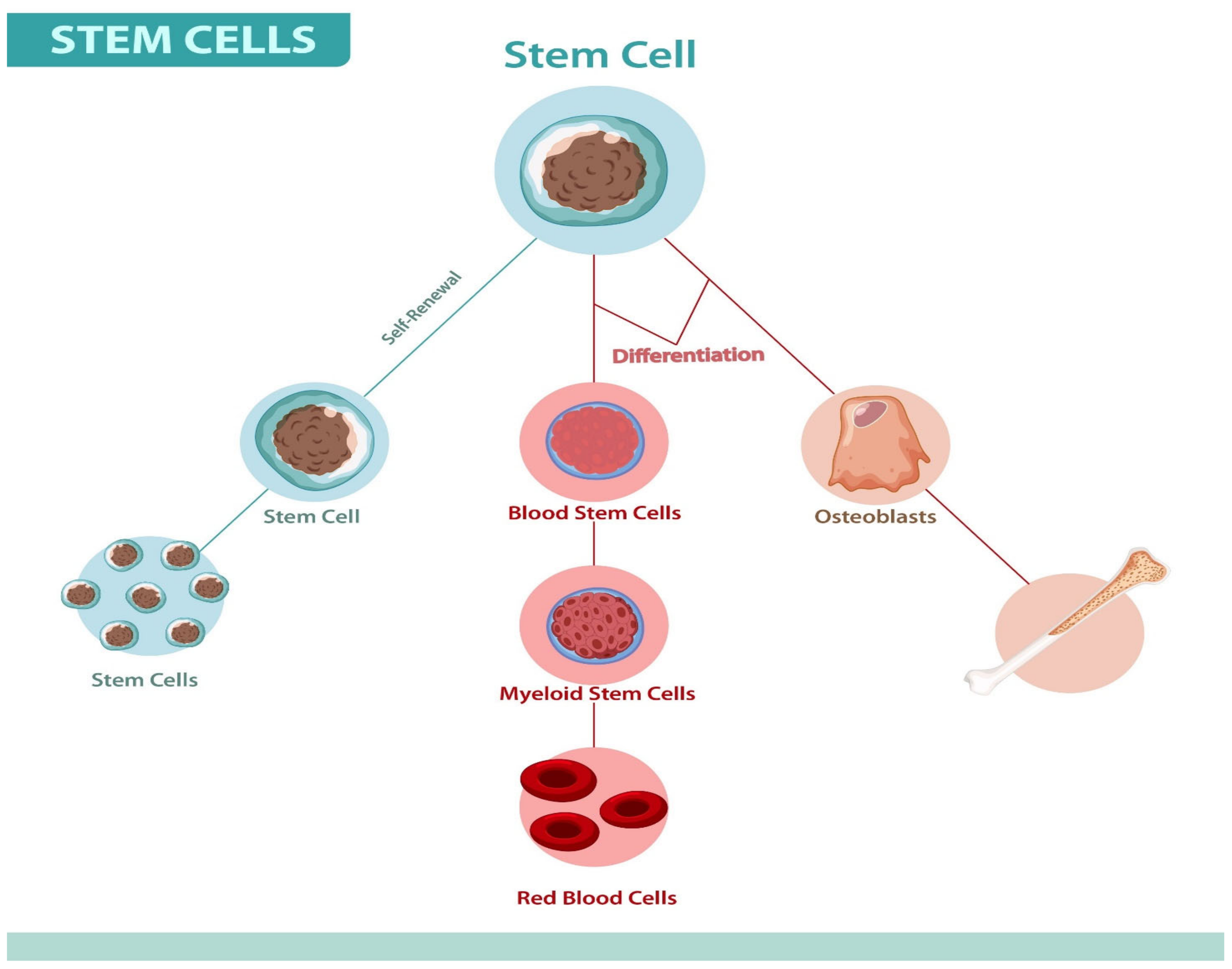 STEM CELLS

Stem Cell

Self-Renewal

Differentiation

Stem Cell

Blood Stem Cells

Osteoblasts

Stem Cells

Myeloid Stem Cells

Red Blood Cells